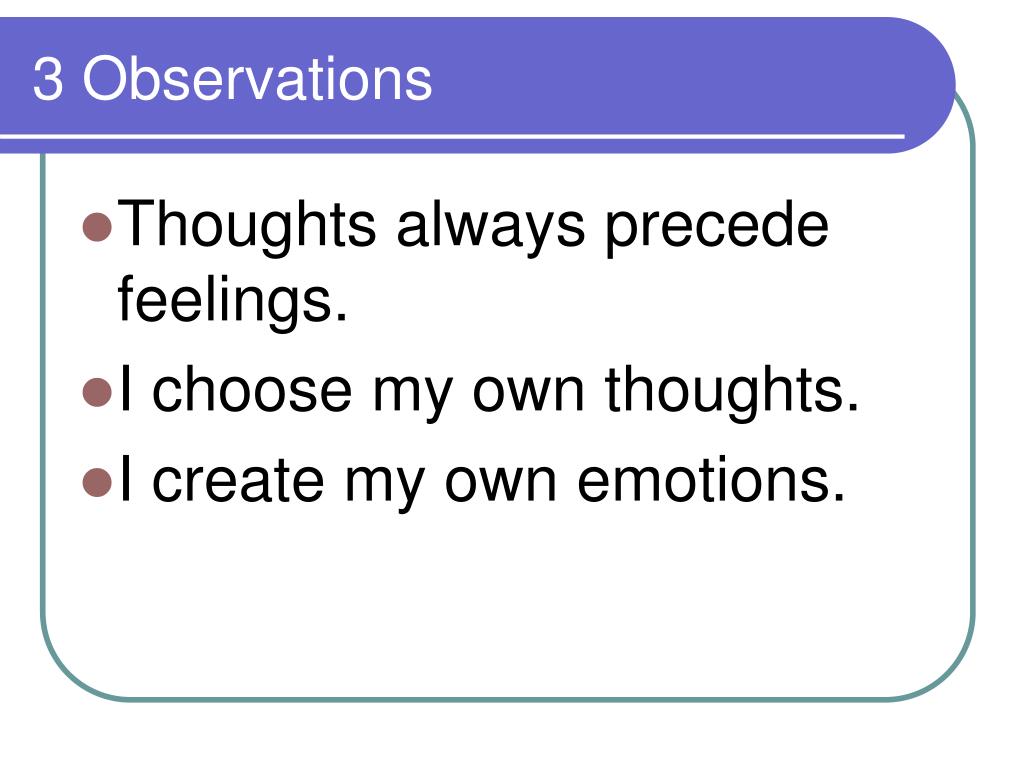 3 Observations

- Thoughts always precede feelings.
- I choose my own thoughts.
- I create my own emotions.